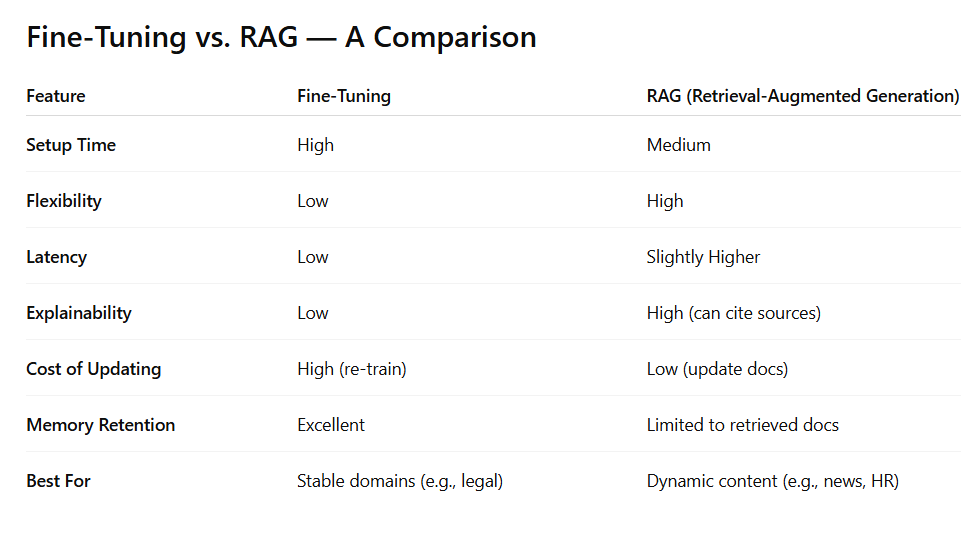 Fine-Tuning vs. RAG — A Comparison

| Feature | Fine-Tuning | RAG (Retrieval-Augmented Generation) |
|---|---|---|
| Setup Time | High | Medium |
| Flexibility | Low | High |
| Latency | Low | Slightly Higher |
| Explainability | Low | High (can cite sources) |
| Cost of Updating | High (re-train) | Low (update docs) |
| Memory Retention | Excellent | Limited to retrieved docs |
| Best For | Stable domains (e.g., legal) | Dynamic content (e.g., news, HR) |